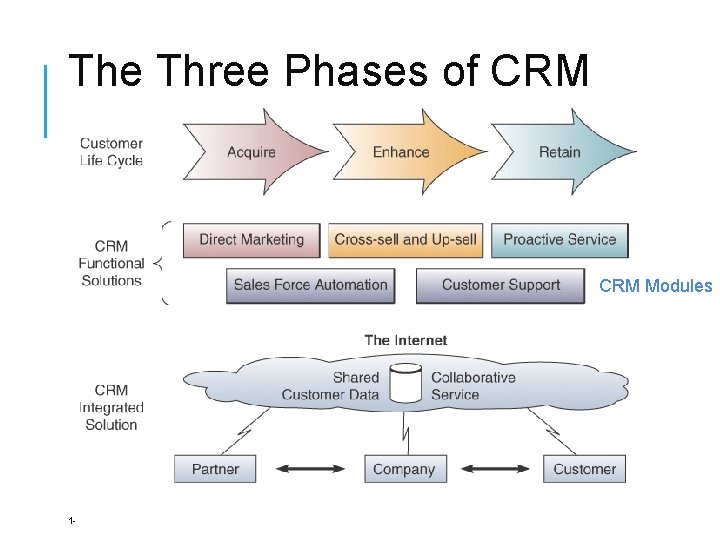 The Three Phases of CRM

Customer Life Cycle

Acquire

Enhance

Retain

CRM Functional Solutions

Direct Marketing

Cross-sell and Up-sell

Proactive Service

Sales Force Automation

Customer Support

CRM Modules

The Internet

CRM Integrated Solution

Shared Customer Data

Collaborative Service

Partner

Company

Customer

1-